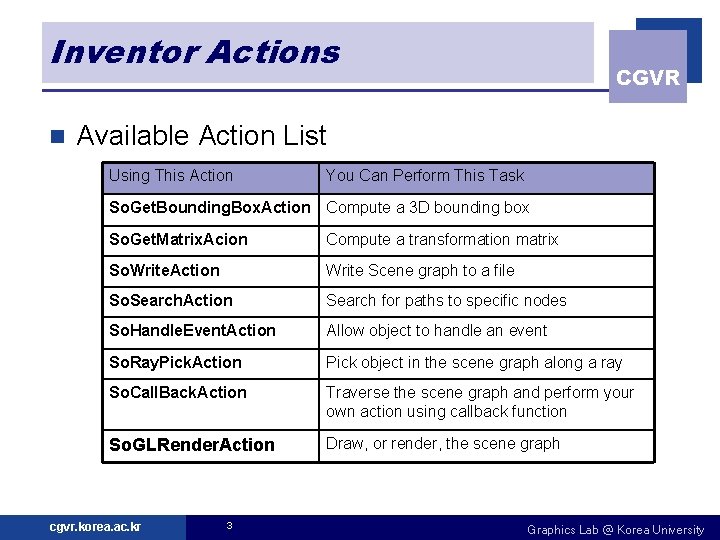 Inventor Actions

CGVR

Available Action List

| Using This Action | You Can Perform This Task |
|---|---|
| SoGetBoundingBoxAction | Compute a 3D bounding box |
| SoGetMatrixAcion | Compute a transformation matrix |
| SoWriteAction | Write Scene graph to a file |
| SoSearchAction | Search for paths to specific nodes |
| SoHandleEventAction | Allow object to handle an event |
| SoRayPickAction | Pick object in the scene graph along a ray |
| SoCallBackAction | Traverse the scene graph and perform your own action using callback function |
| SoGLRenderAction | Draw, or render, the scene graph |

cgvr.korea.ac.kr

3

Graphics Lab @ Korea University